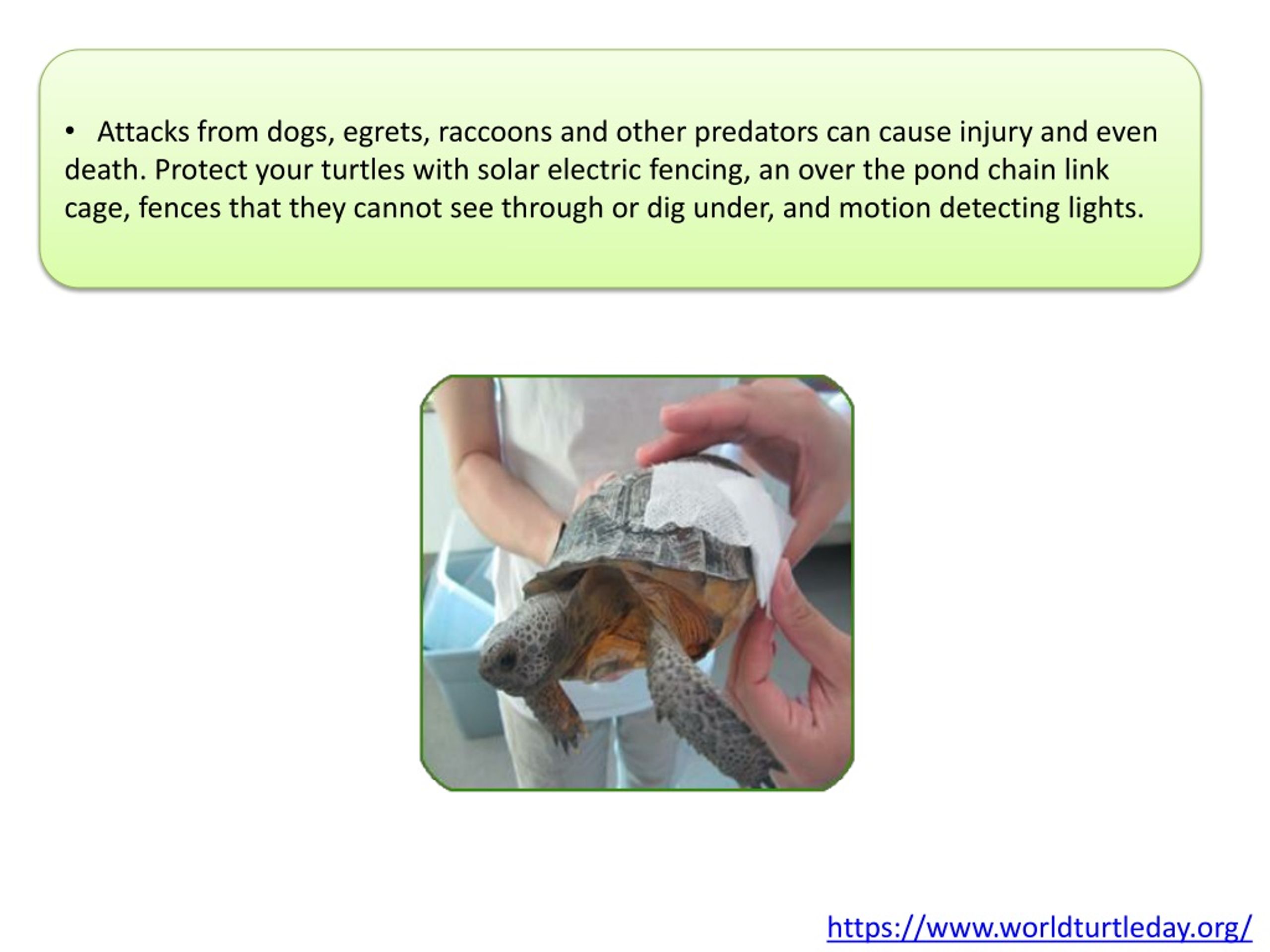 • Attacks from dogs, egrets, raccoons and other predators can cause injury and even death. Protect your turtles with solar electric fencing, an over the pond chain link cage, fences that they cannot see through or dig under, and motion detecting lights.

https://www.worldturtleday.org/